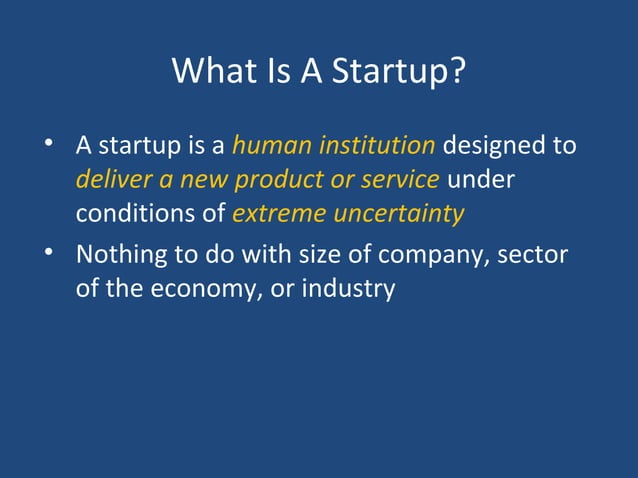 What Is A Startup?

• A startup is a human institution designed to deliver a new product or service under conditions of extreme uncertainty
• Nothing to do with size of company, sector of the economy, or industry